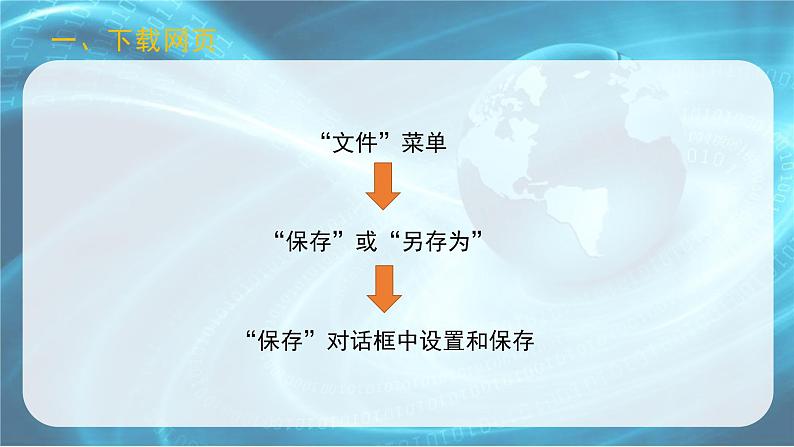 一、下载网页

“文件”菜单

“保存”或“另存为”

“保存”对话框中设置和保存